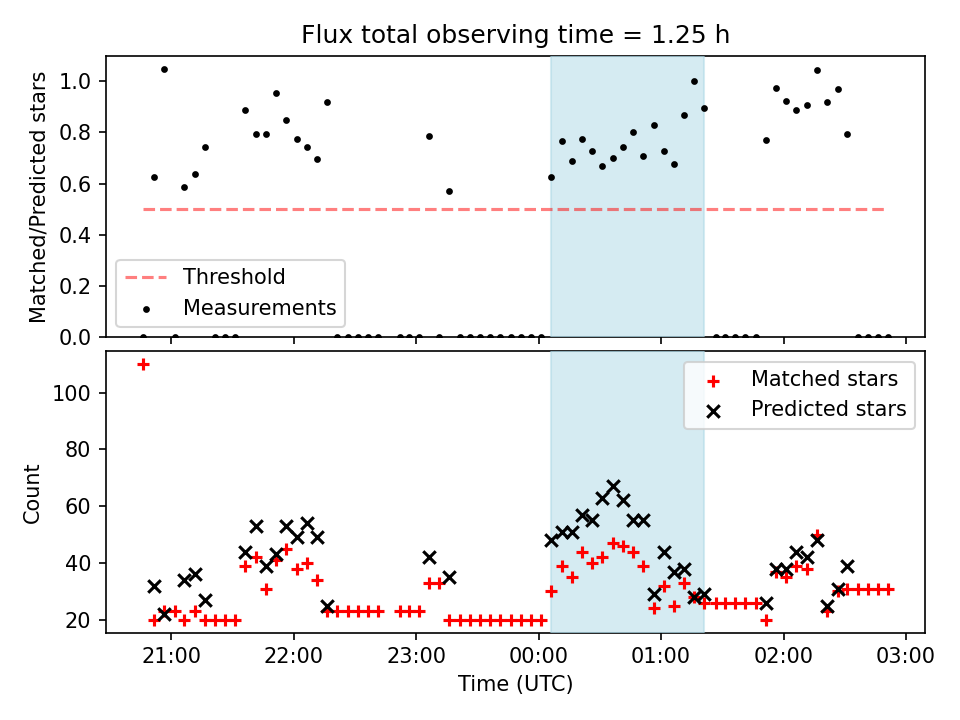 Flux total observing time = 1.25 h

Matched/Predicted stars

1.0
0.8
0.6
0.4
0.2
0.0

Threshold
Measurements

Count

100
80
60
40
20

Matched stars
Predicted stars

21:00
22:00
23:00
00:00
01:00
02:00
03:00

Time (UTC)